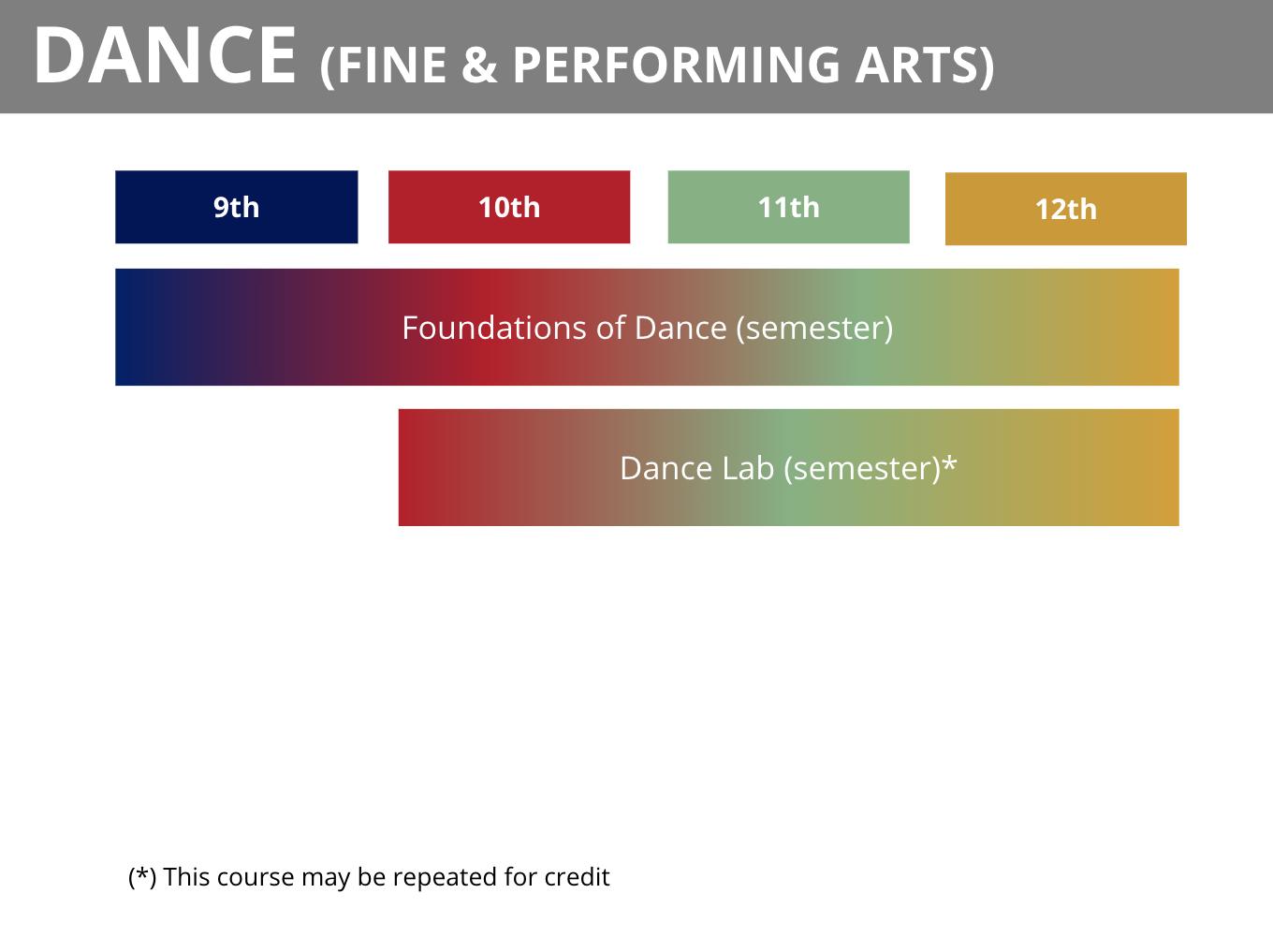 DANCE (FINE & PERFORMING ARTS)

9th

10th

11th

12th

Foundations of Dance (semester)

Dance Lab (semester)*

(*) This course may be repeated for credit